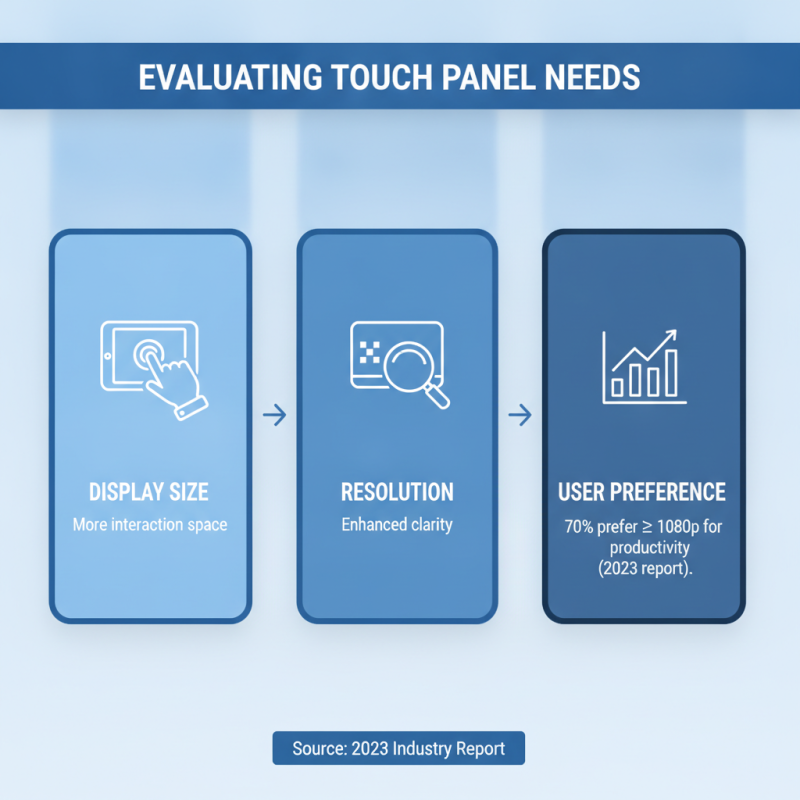 EVALUATING TOUCH PANEL NEEDS

DISPLAY SIZE
More interaction space

RESOLUTION
Enhanced clarity

USER PREFERENCE
70% prefer $\geq$ 1080p for productivity (2023 report).

Source: 2023 Industry Report